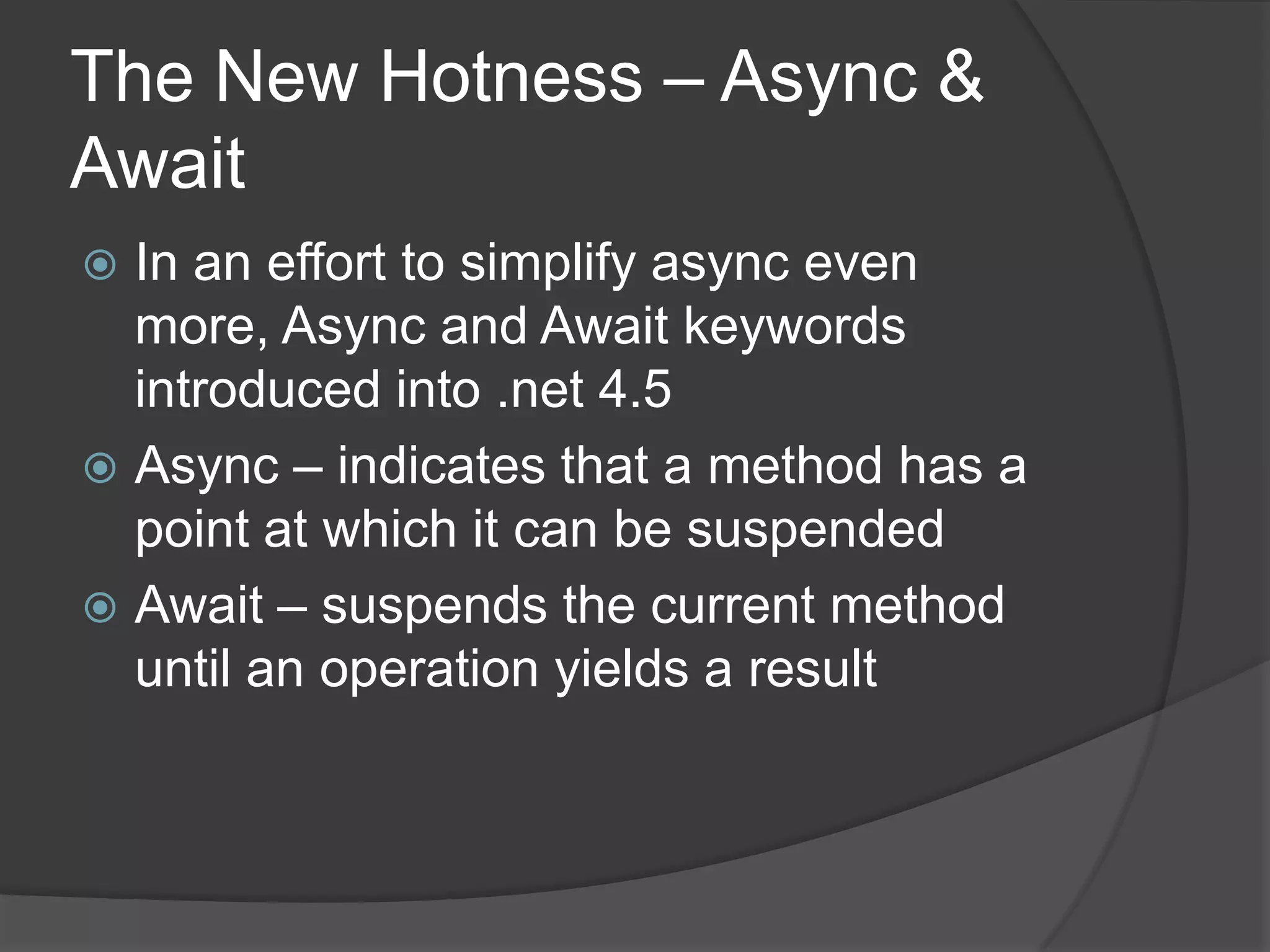 The New Hotness – Async & Await

In an effort to simplify async even more, Async and Await keywords introduced into .net 4.5

Async – indicates that a method has a point at which it can be suspended

Await – suspends the current method until an operation yields a result